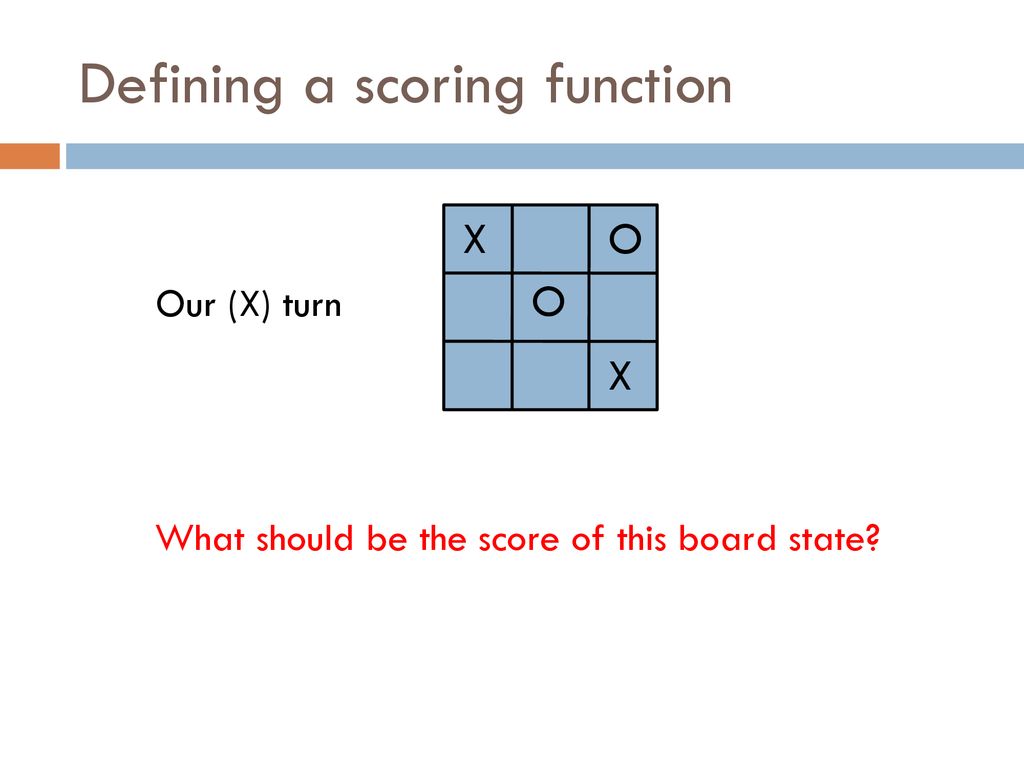 Defining a scoring function

Our (X) turn

| X |  | O |
|---|---|---|
|  | O |  |
|  |  | X |

What should be the score of this board state?